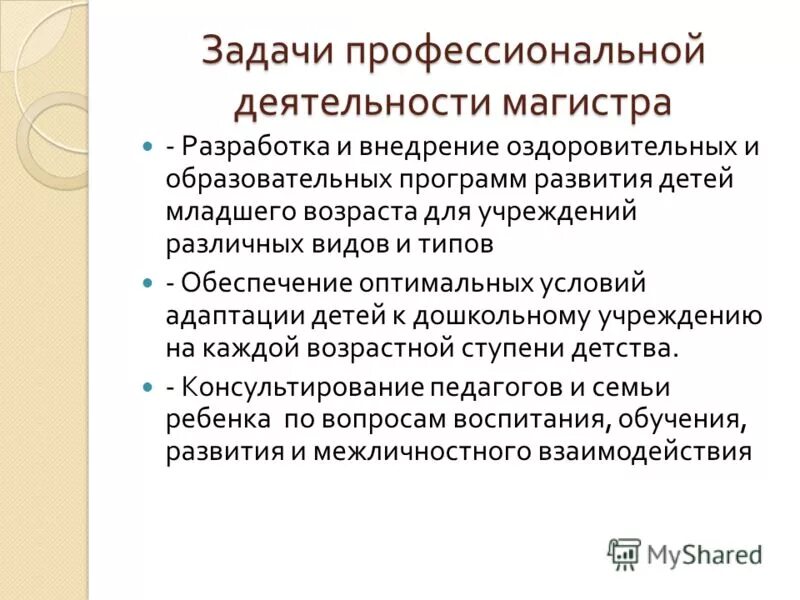 Задачи профессиональной деятельности магистра

- Разработка и внедрение оздоровительных и образовательных программ развития детей младшего возраста для учреждений различных видов и типов

- Обеспечение оптимальных условий адаптации детей к дошкольному учреждению на каждой возрастной ступени детства.

- Консультирование педагогов и семьи ребенка по вопросам воспитания, обучения, развития и межличностного взаимодействия

MyShared